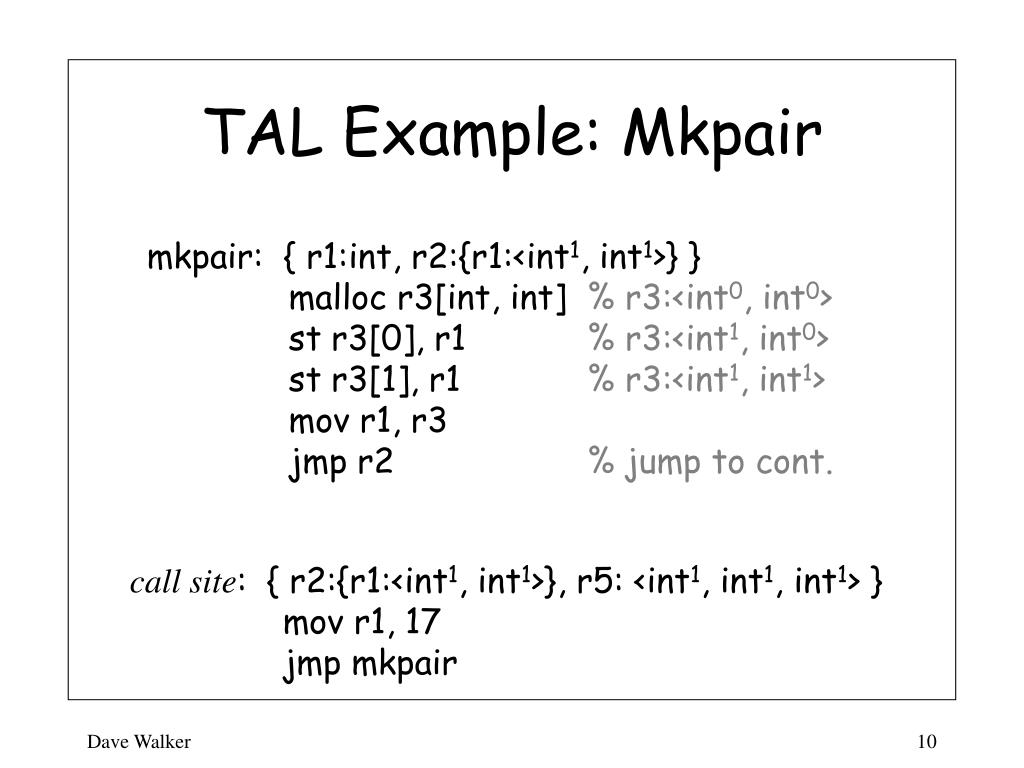 TAL Example: Mkpair

mkpair: { r1:int, r2:{r1:<int$^1$, int$^1$>} }
malloc r3[int, int] % r3:<int$^0$, int$^0$>
st r3[0], r1 % r3:<int$^1$, int$^0$>
st r3[1], r1 % r3:<int$^1$, int$^1$>
mov r1, r3
jmp r2 % jump to cont.

call site: { r2:{r1:<int$^1$, int$^1$>}, r5: <int$^1$, int$^1$, int$^1$> }
mov r1, 17
jmp mkpair

Dave Walker

10